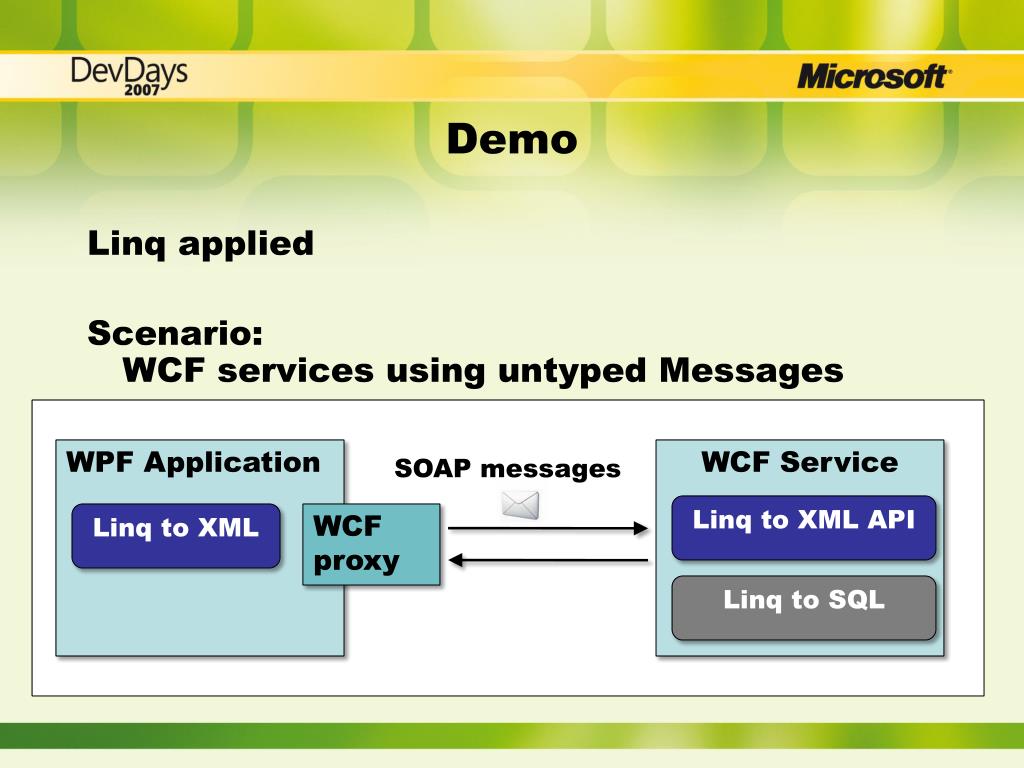 DevDays 2007

Microsoft

Demo

Linq applied

Scenario:
WCF services using untyped Messages

WPF Application

Linq to XML

WCF proxy

SOAP messages

WCF Service

Linq to XML API

Linq to SQL